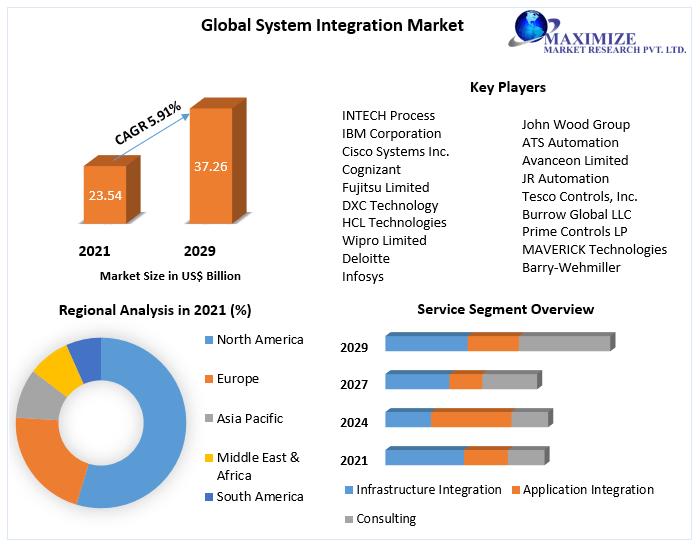 Global System Integration Market

MAXIMIZE
MARKET RESEARCH PVT. LTD.

CAGR 5.91%

23.54

37.26

2021

2029

Market Size in US$ Billion

Key Players

INTECH Process
IBM Corporation
Cisco Systems Inc.
Cognizant
Fujitsu Limited
DXC Technology
HCL Technologies
Wipro Limited
Deloitte
Infosys

John Wood Group
ATS Automation
Avanceon Limited
JR Automation
Tesco Controls, Inc.
Burrow Global LLC
Prime Controls LP
MAVERICK Technologies
Barry-Wehmiller

Regional Analysis in 2021 (%)

North America
Europe
Asia Pacific
Middle East & Africa
South America

Service Segment Overview

2029
2027
2024
2021

Infrastructure Integration
Application Integration
Consulting